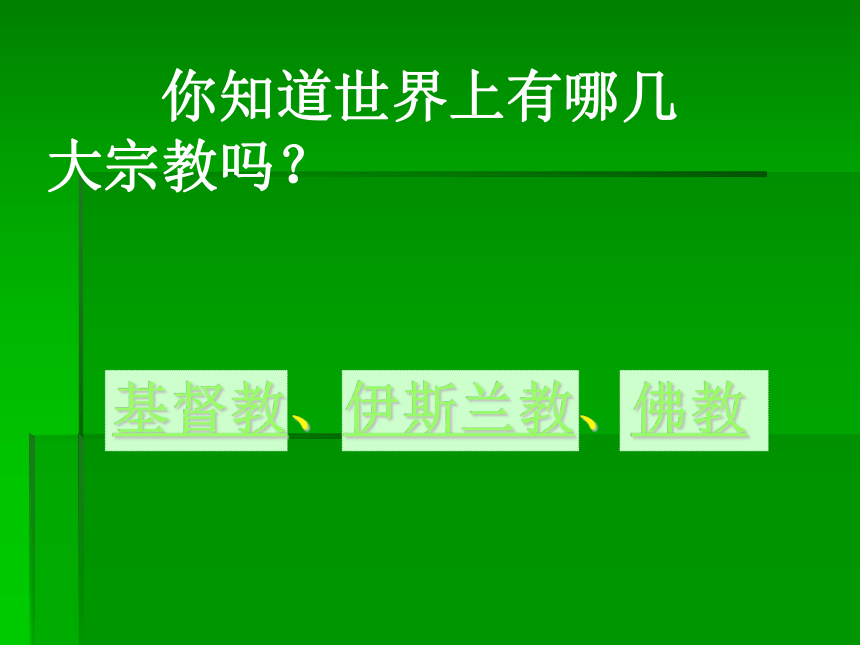 你知道世界上有哪几大宗教吗？

基督教、伊斯兰教、佛教